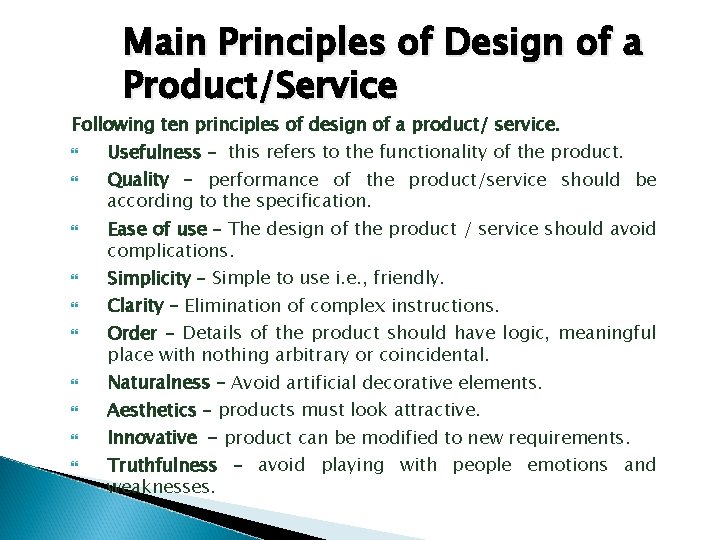 Main Principles of Design of a Product/Service

Following ten principles of design of a product/ service.

Usefulness – this refers to the functionality of the product.

Quality – performance of the product/service should be according to the specification.

Ease of use – The design of the product / service should avoid complications.

Simplicity – Simple to use i.e., friendly.

Clarity – Elimination of complex instructions.

Order – Details of the product should have logic, meaningful place with nothing arbitrary or coincidental.

Naturalness – Avoid artificial decorative elements.

Aesthetics – products must look attractive.

Innovative – product can be modified to new requirements.

Truthfulness – avoid playing with people emotions and weaknesses.